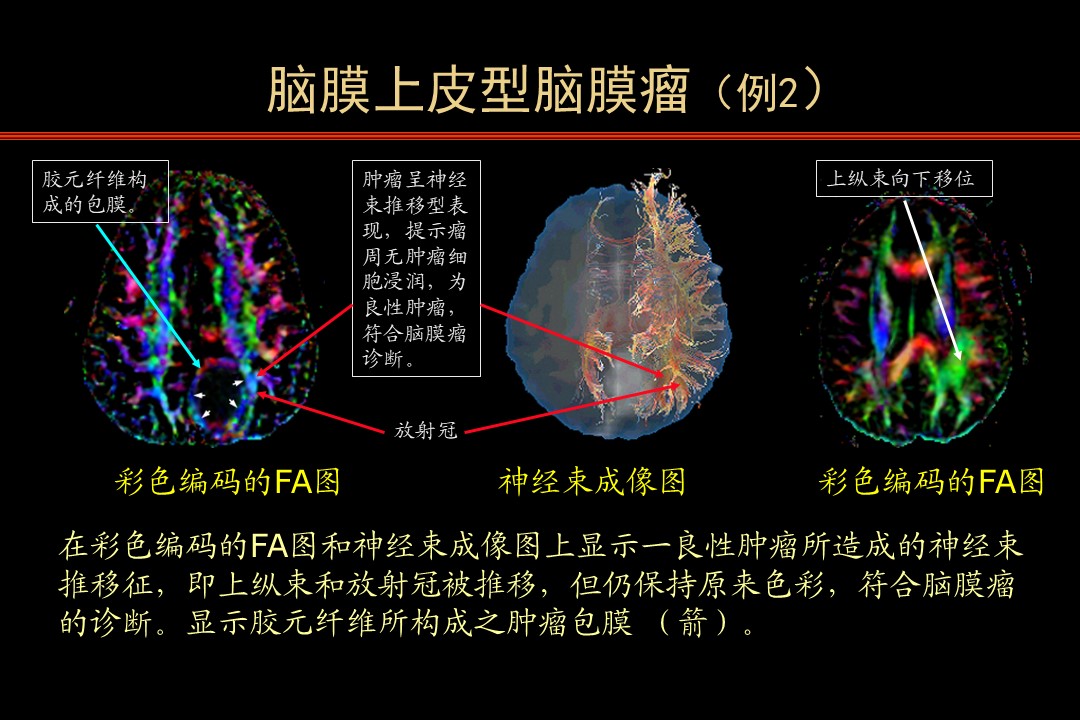 脑膜上皮型脑膜瘤（例2）

胶元纤维构成的包膜。

肿瘤呈神经束推移型表现，提示瘤周无肿瘤细胞浸润，为良性肿瘤，符合脑膜瘤诊断。

上纵束向下移位

放射冠

彩色编码的FA图

神经束成像图

彩色编码的FA图

在彩色编码的FA图和神经束成像图上显示一良性肿瘤所造成的神经束推移征，即上纵束和放射冠被推移，但仍保持原来色彩，符合脑膜瘤的诊断。显示胶元纤维所构成之肿瘤包膜 （箭）。